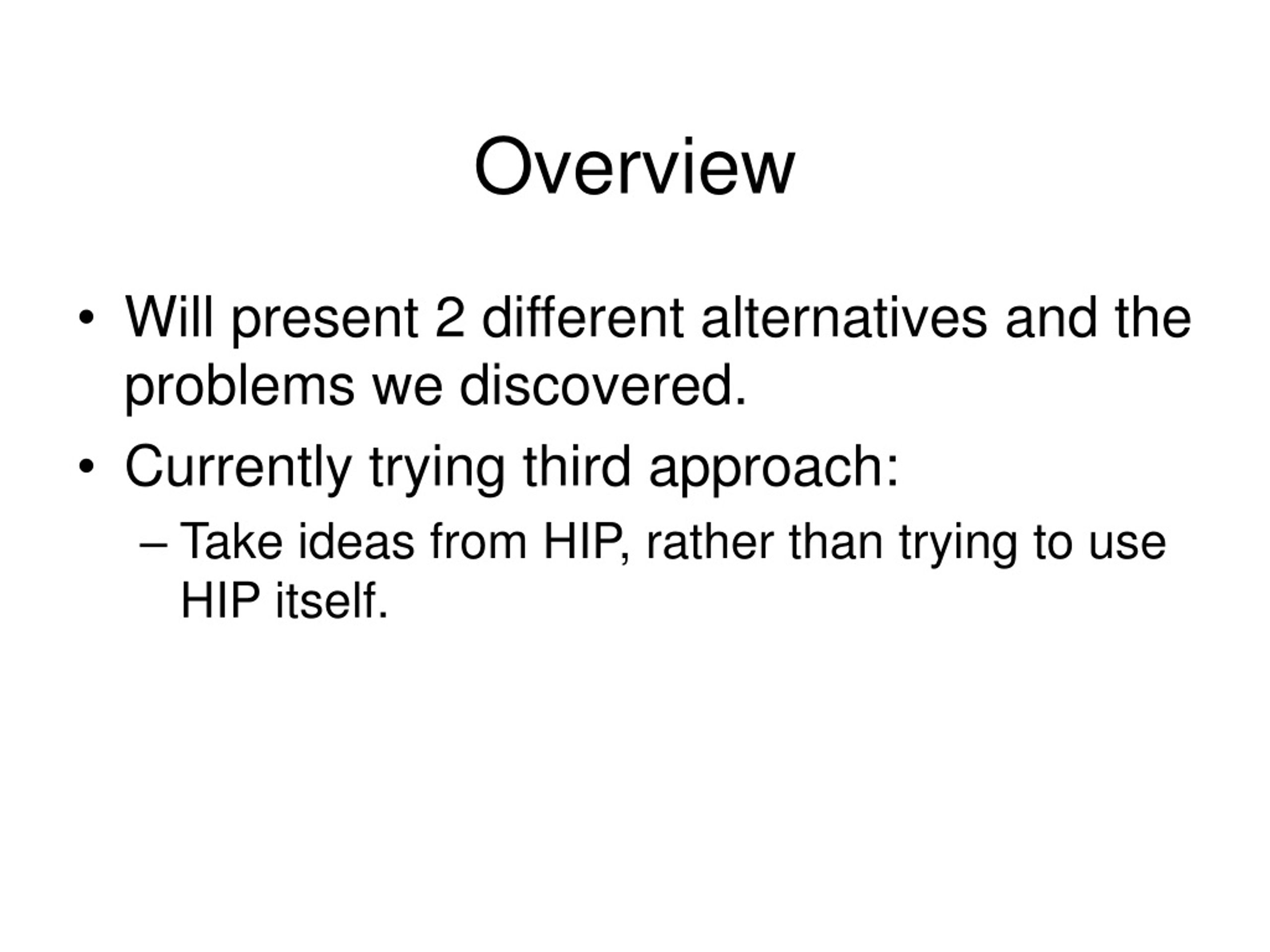 Overview

• Will present 2 different alternatives and the problems we discovered.

• Currently trying third approach:

– Take ideas from HIP, rather than trying to use HIP itself.